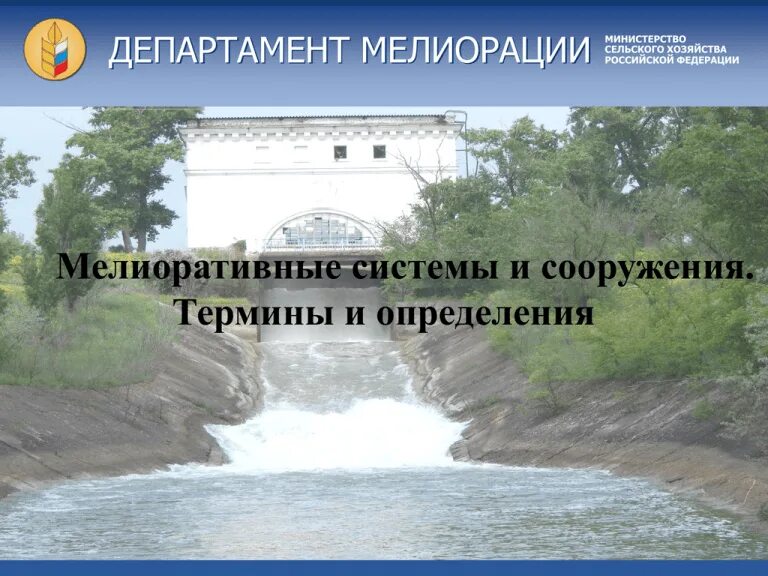 ДЕПАРТАМЕНТ МЕЛИОРАЦИИ

МИНИСТЕРСТВО СЕЛЬСКОГО ХОЗЯЙСТВА РОССИЙСКОЙ ФЕДЕРАЦИИ

Мелиоративные системы и сооружения. Термины и определения